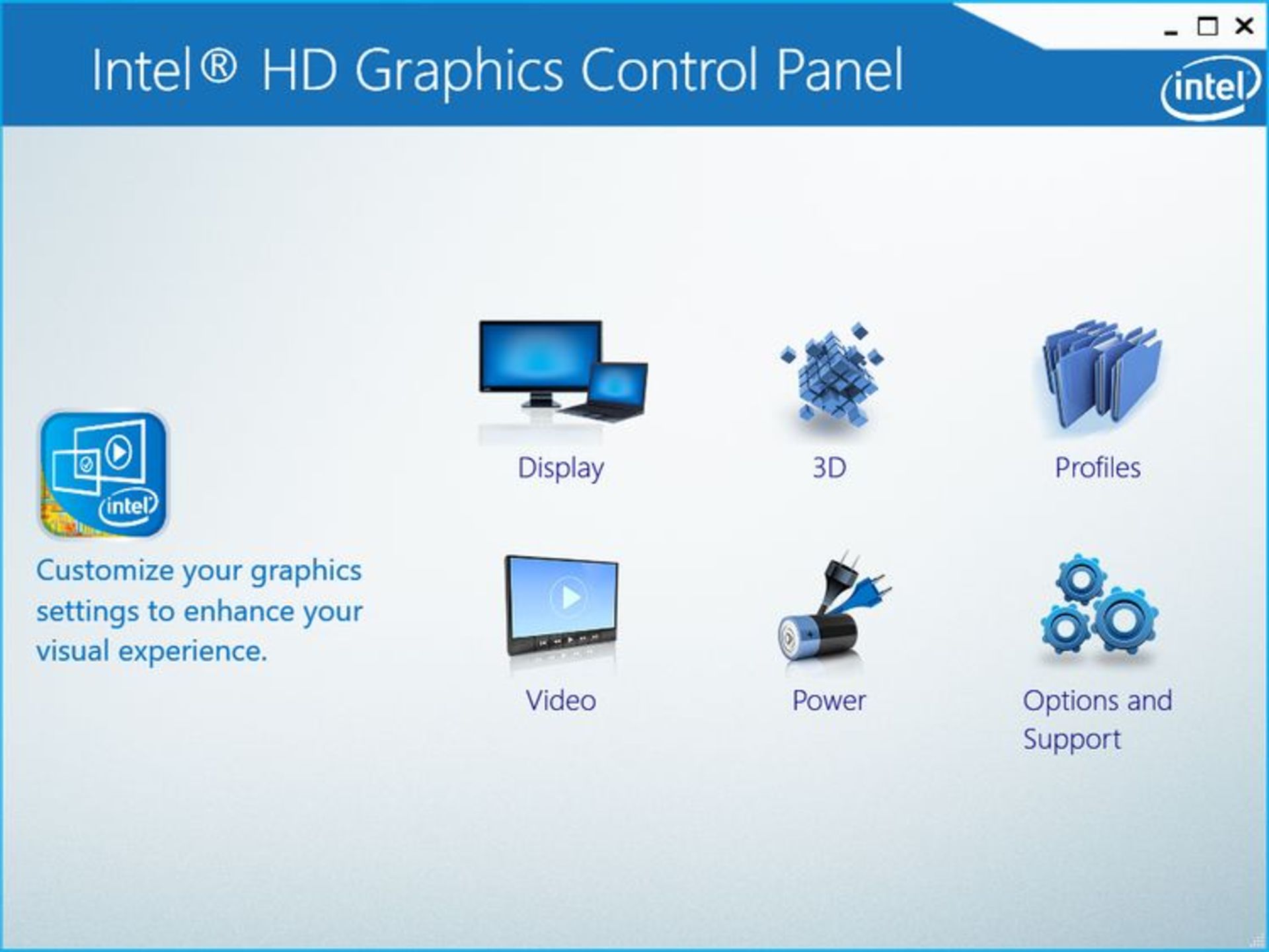 Intel® HD Graphics Control Panel

intel

intel

Customize your graphics settings to enhance your visual experience.

Display

3D

Profiles

Video

Power

Options and Support